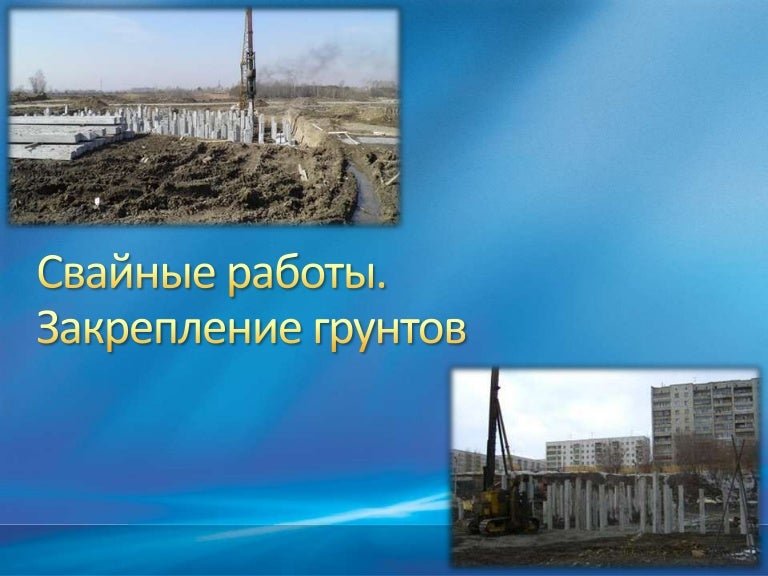 Свайные работы.
Закрепление грунтов